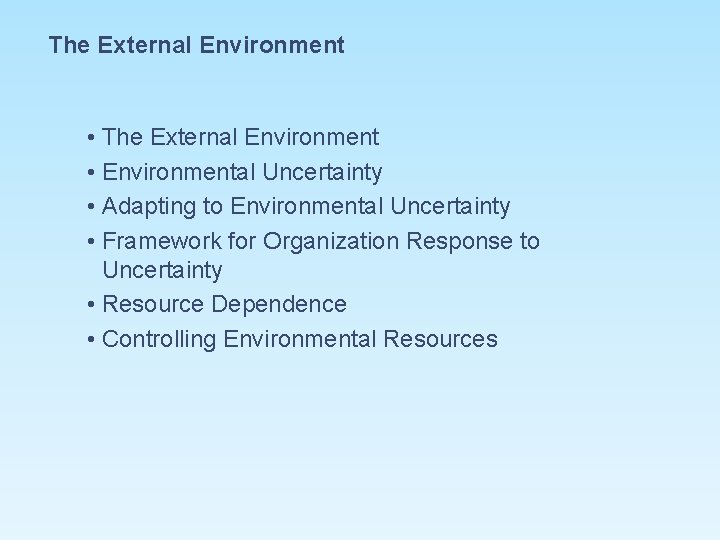 The External Environment

• The External Environment
• Environmental Uncertainty
• Adapting to Environmental Uncertainty
• Framework for Organization Response to Uncertainty
• Resource Dependence
• Controlling Environmental Resources